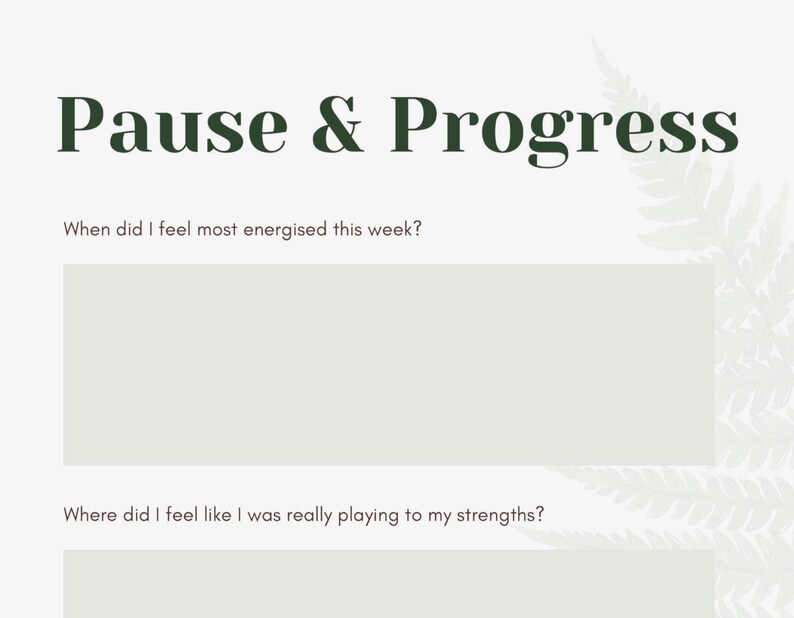 Pause & Progress

When did I feel most energised this week?

Where did I feel like I was really playing to my strengths?